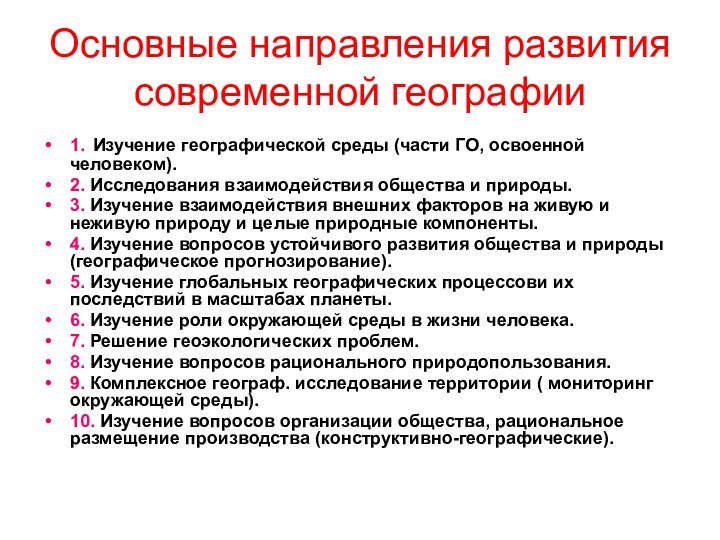 Основные направления развития современной географии

• 1. Изучение географической среды (части ГО, освоенной человеком).
• 2. Исследования взаимодействия общества и природы.
• 3. Изучение взаимодействия внешних факторов на живую и неживую природу и целые природные компоненты.
• 4. Изучение вопросов устойчивого развития общества и природы (географическое прогнозирование).
• 5. Изучение глобальных географических процессови их последствий в масштабах планеты.
• 6. Изучение роли окружающей среды в жизни человека.
• 7. Решение геоэкологических проблем.
• 8. Изучение вопросов рационального природопользования.
• 9. Комплексное географ. исследование территории ( мониторинг окружающей среды).
• 10. Изучение вопросов организации общества, рациональное размещение производства (конструктивно-географические).